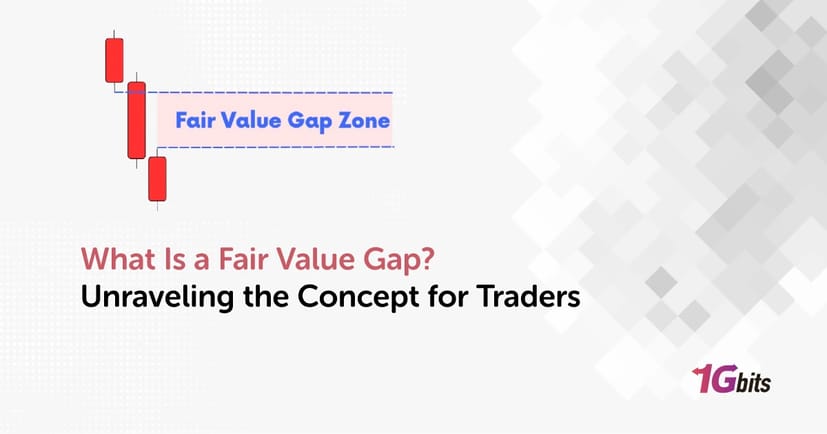 Fair Value Gap Zone

What Is a Fair Value Gap?
Unraveling the Concept for Traders

1Gbits